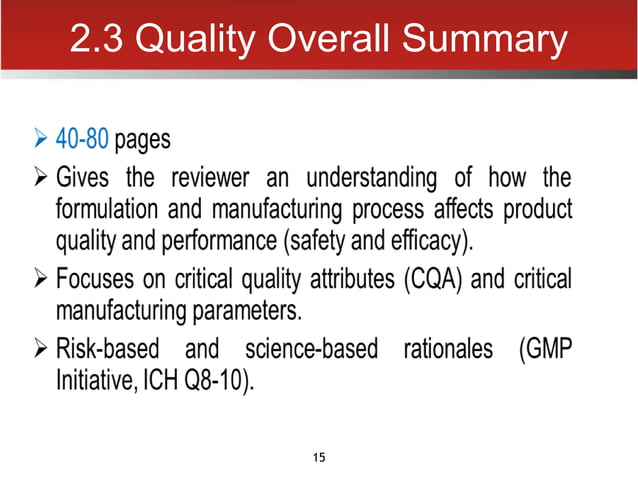 2.3 Quality Overall Summary

➢ 40-80 pages

➢ Gives the reviewer an understanding of how the formulation and manufacturing process affects product quality and performance (safety and efficacy).

➢ Focuses on critical quality attributes (CQA) and critical manufacturing parameters.

➢ Risk-based and science-based rationales (GMP Initiative, ICH Q8-10).

15